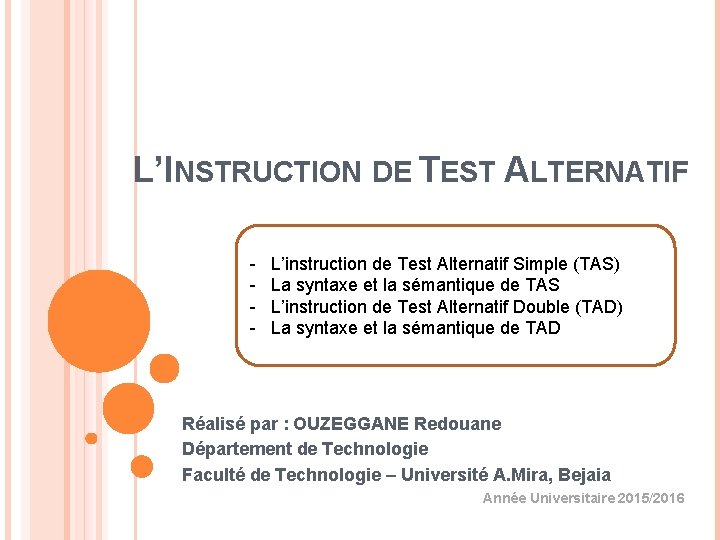 L'INSTRUCTION DE TEST ALTERNATIF

- L'instruction de Test Alternatif Simple (TAS)
- La syntaxe et la sémantique de TAS
- L'instruction de Test Alternatif Double (TAD)
- La syntaxe et la sémantique de TAD

Réalisé par : OUZEGGANE Redouane
Département de Technologie
Faculté de Technologie – Université A.Mira, Bejaia

Année Universitaire 2015/2016